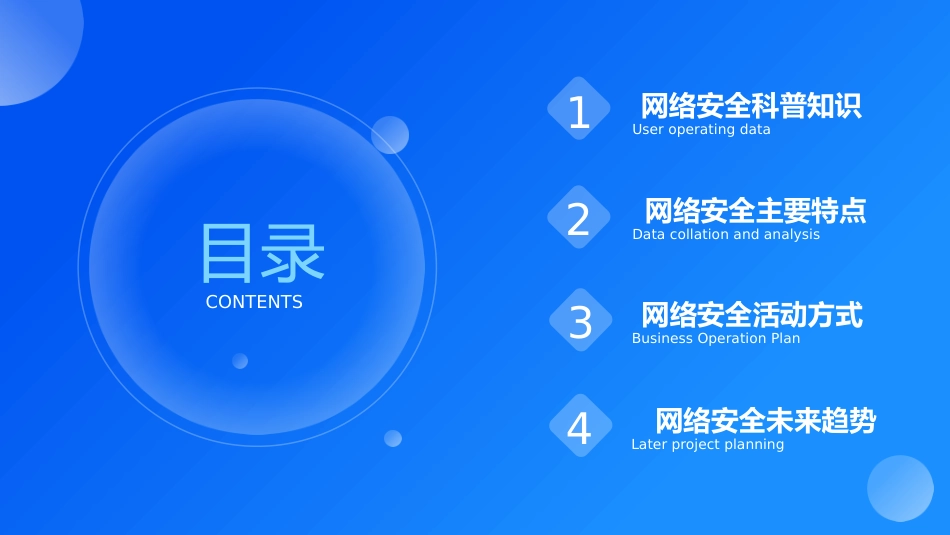 目录
CONTENTS

1
网络安全科普知识
User operating data

2
网络安全主要特点
Data collation and analysis

3
网络安全活动方式
Business Operation Plan

4
网络安全未来趋势
Later project planning